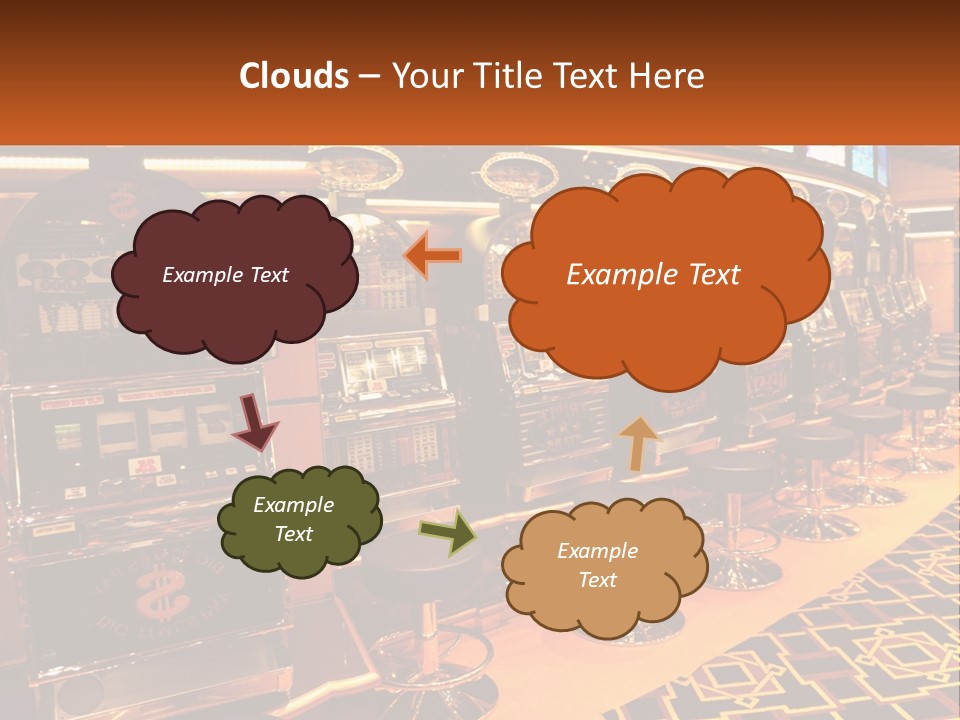 Clouds – Your Title Text Here

Example Text

Example Text

Example Text

Example Text